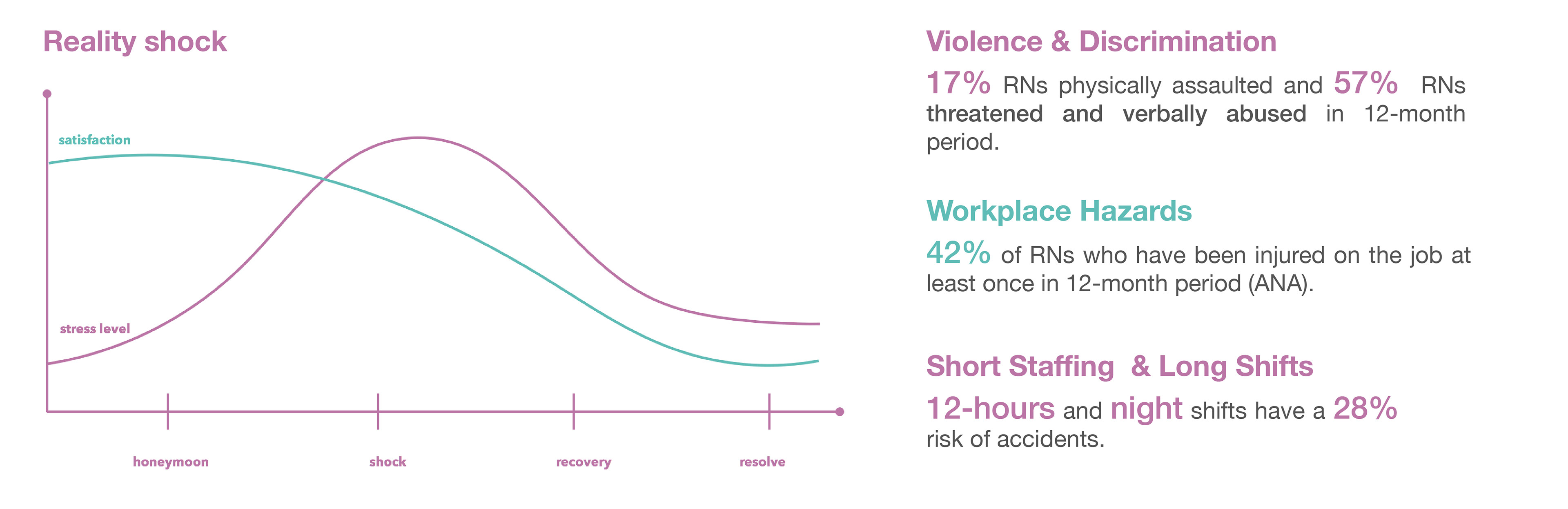 Reality shock

satisfaction

stress level

honeymoon

shock

recovery

resolve

Violence & Discrimination

17% RNs physically assaulted and 57% RNs threatened and verbally abused in 12-month period.

Workplace Hazards

42% of RNs who have been injured on the job at least once in 12-month period (ANA).

Short Staffing & Long Shifts

12-hours and night shifts have a 28% risk of accidents.